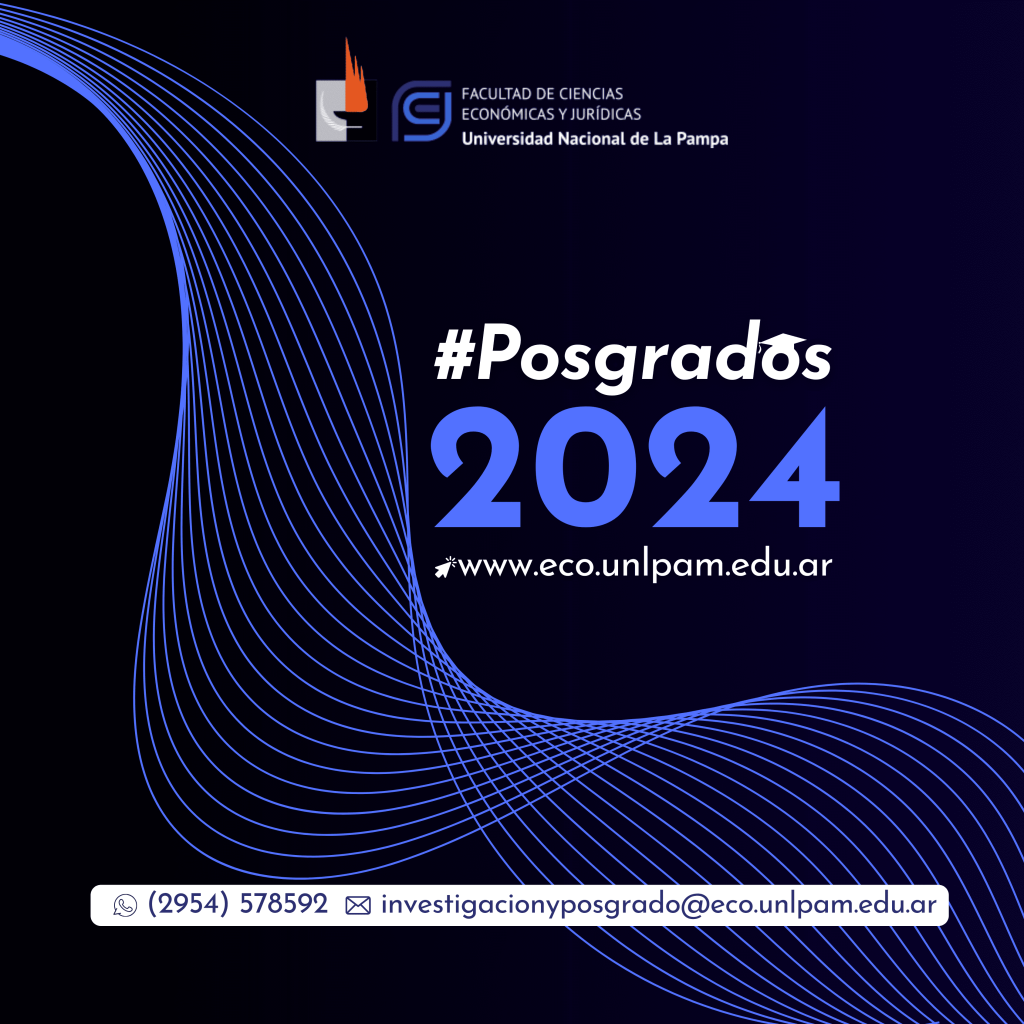 FACULTAD DE CIENCIAS
ECONÓMICAS Y JURÍDICAS
Universidad Nacional de La Pampa

#Posgrados
2024
www.eco.unlpam.edu.ar

(2954) 578592 investigacionyposgrado@eco.unlpam.edu.ar